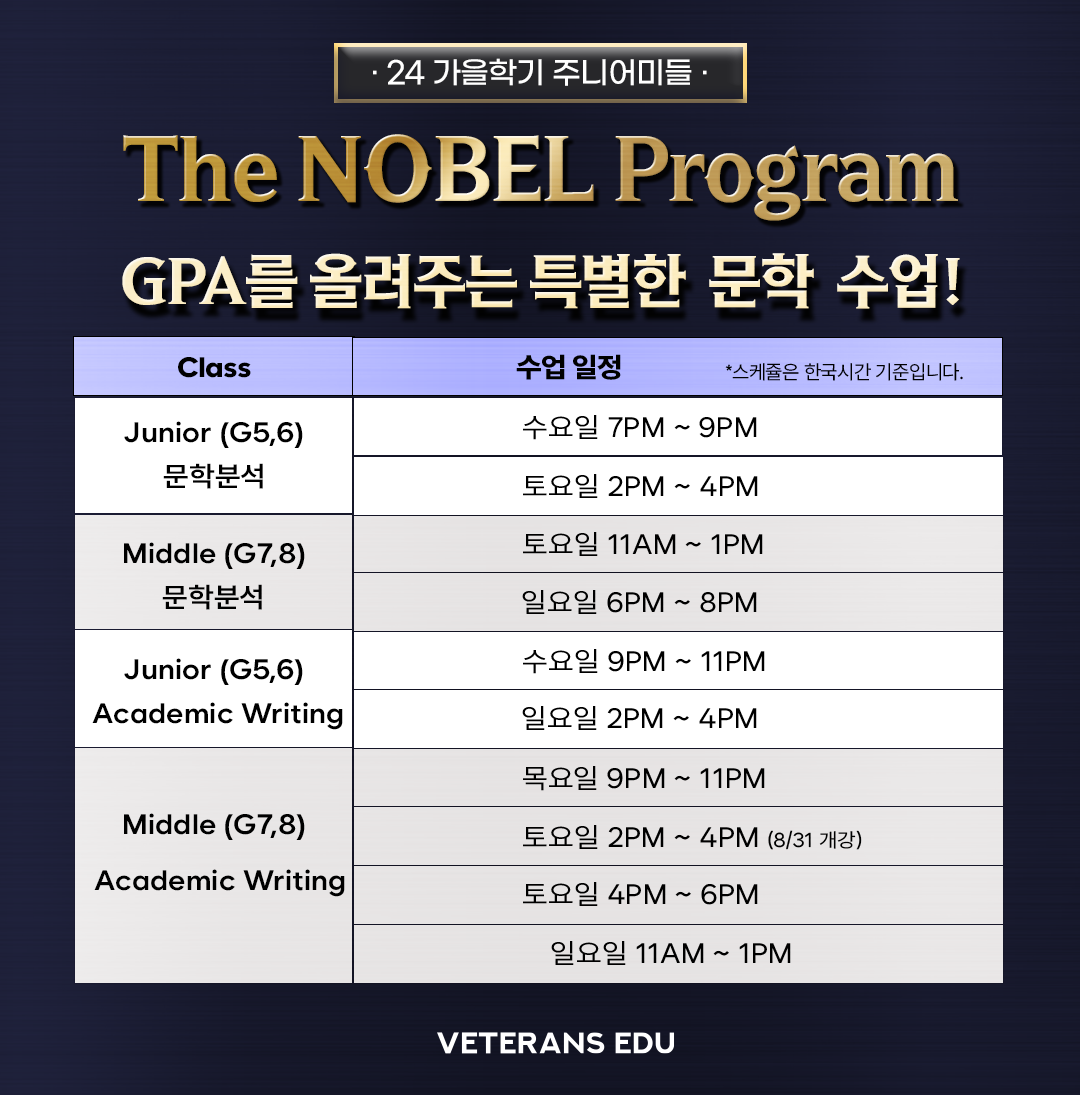 · 24 가을학기 주니어미들 ·

The NOBEL Program

GPA를 올려주는 특별한 문학 수업!

| Class | 수업 일정 *스케줄은 한국시간 기준입니다. |
|---|---|
| Junior (G5,6) 문학분석 | 수요일 7PM ~ 9PM |
| | 토요일 2PM ~ 4PM |
| Middle (G7,8) 문학분석 | 토요일 11AM ~ 1PM |
| | 일요일 6PM ~ 8PM |
| Junior (G5,6) Academic Writing | 수요일 9PM ~ 11PM |
| | 일요일 2PM ~ 4PM |
| Middle (G7,8) Academic Writing | 목요일 9PM ~ 11PM |
| | 토요일 2PM ~ 4PM (8/31 개강) |
| | 토요일 4PM ~ 6PM |
| | 일요일 11AM ~ 1PM |

VETERANS EDU